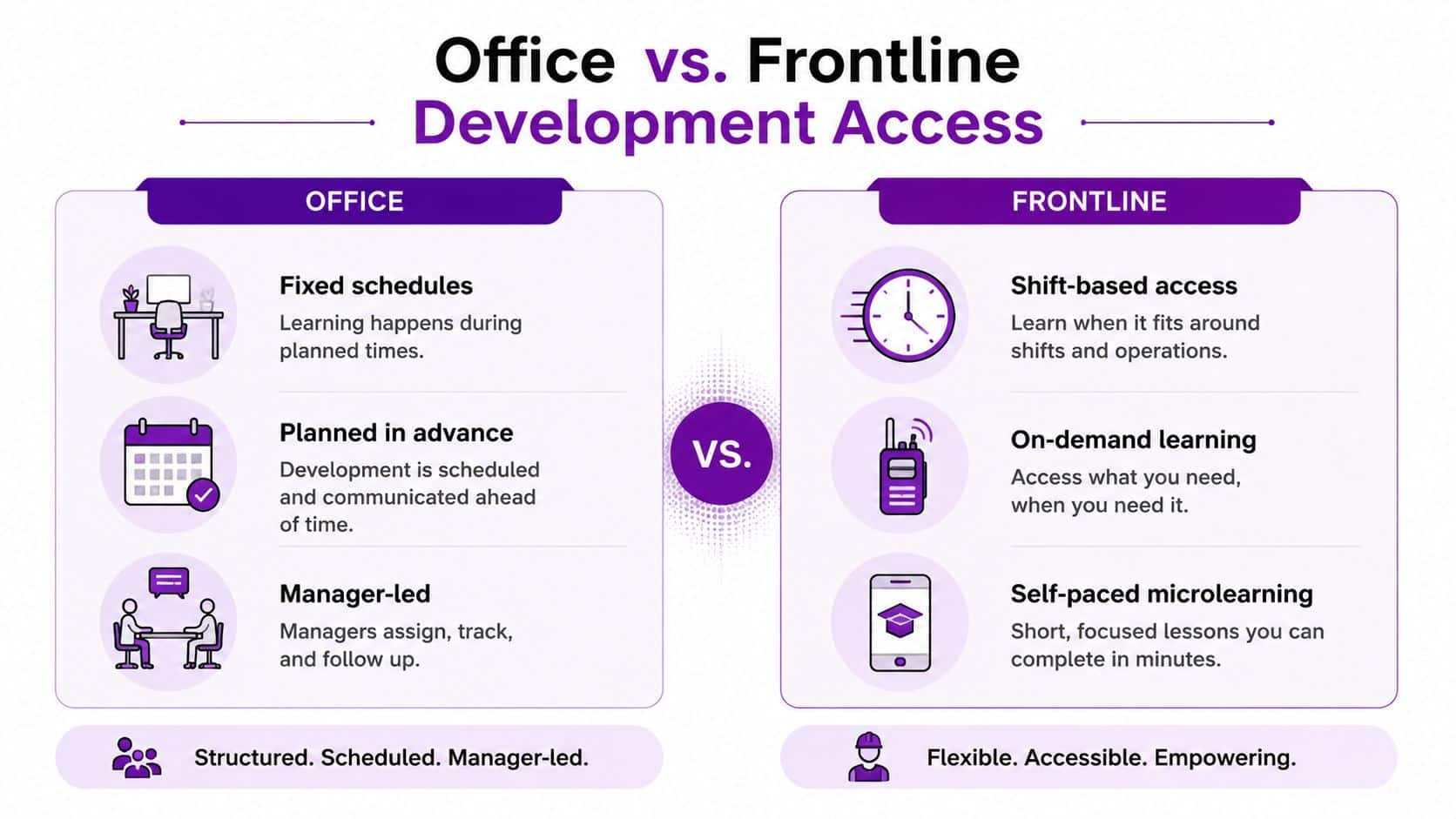 Office vs. Frontline
Development Access

OFFICE

Fixed schedules
Learning happens during planned times.

Planned in advance
Development is scheduled and communicated ahead of time.

Manager-led
Managers assign, track, and follow up.

Structured. Scheduled. Manager-led.

VS.

FRONTLINE

Shift-based access
Learn when it fits around shifts and operations.

On-demand learning
Access what you need, when you need it.

Self-paced microlearning
Short, focused lessons you can complete in minutes.

Flexible. Accessible. Empowering.